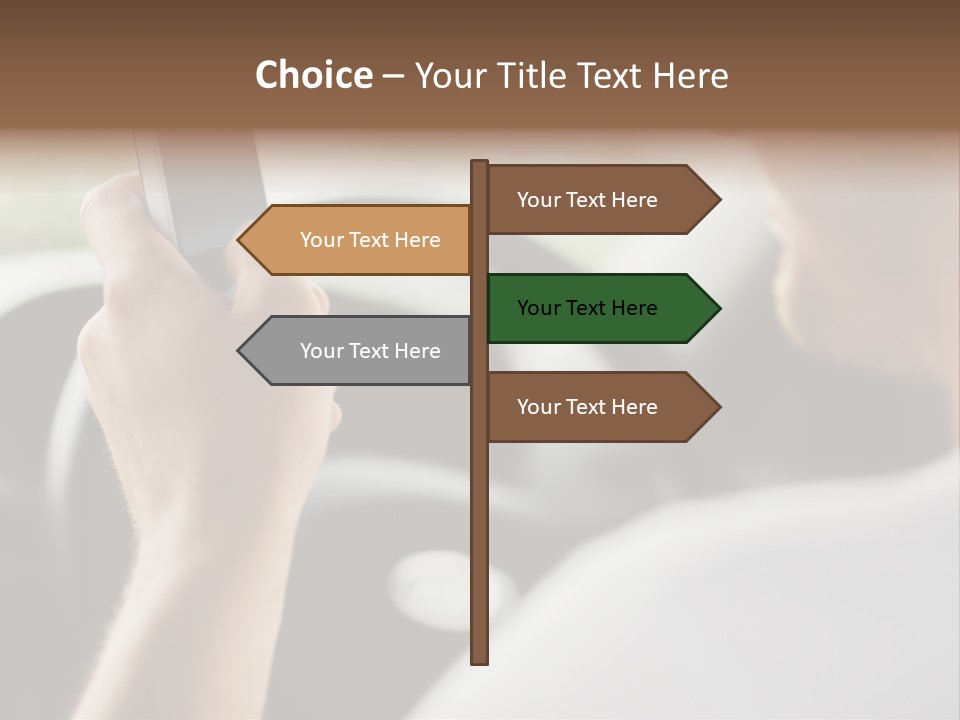 Choice – Your Title Text Here

Your Text Here

Your Text Here

Your Text Here

Your Text Here

Your Text Here